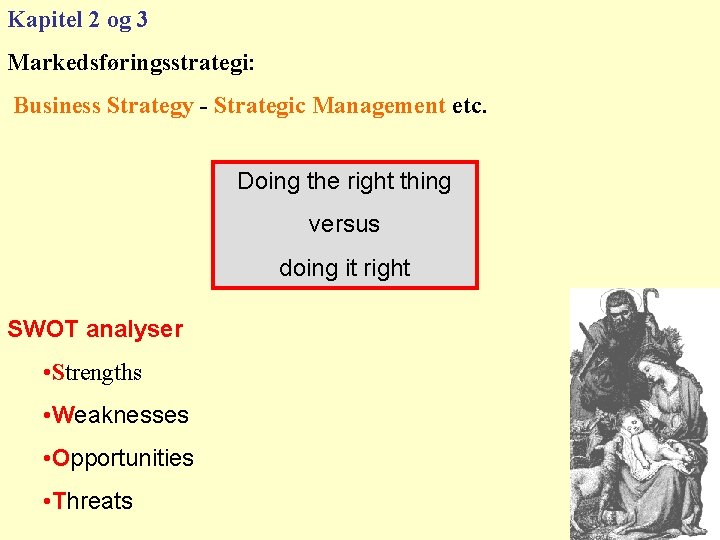 Kapitel 2 og 3

Markedsføringsstrategi:

Business Strategy - Strategic Management etc.

Doing the right thing

versus

doing it right

SWOT analyser

•Strengths

•Weaknesses

•Opportunities

•Threats